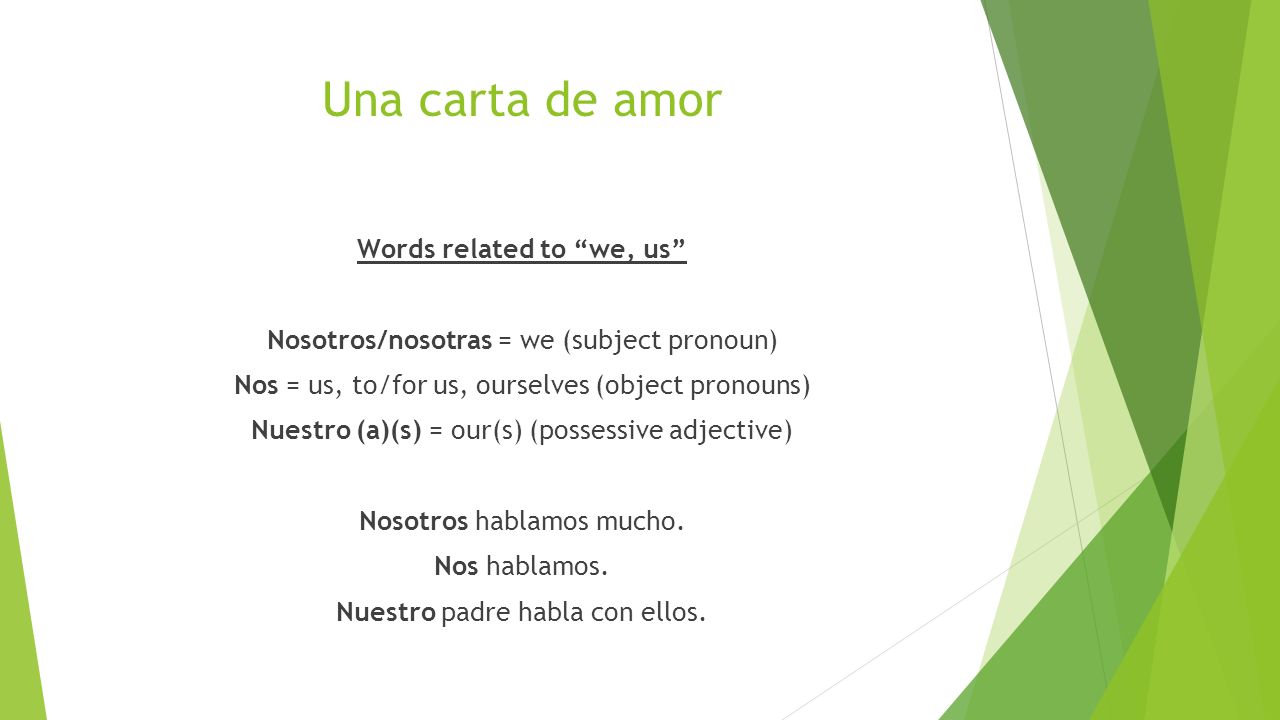 Una carta de amor

Words related to “we, us”

Nosotros/nosotras = we (subject pronoun)
Nos = us, to/for us, ourselves (object pronouns)
Nuestro (a)(s) = our(s) (possessive adjective)

Nosotros hablamos mucho.
Nos hablamos.
Nuestro padre habla con ellos.